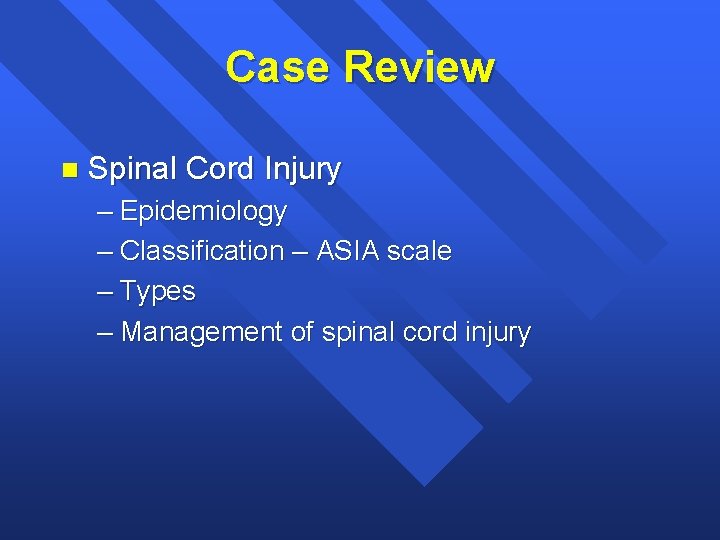 Case Review

Spinal Cord Injury
– Epidemiology
– Classification – ASIA scale
– Types
– Management of spinal cord injury